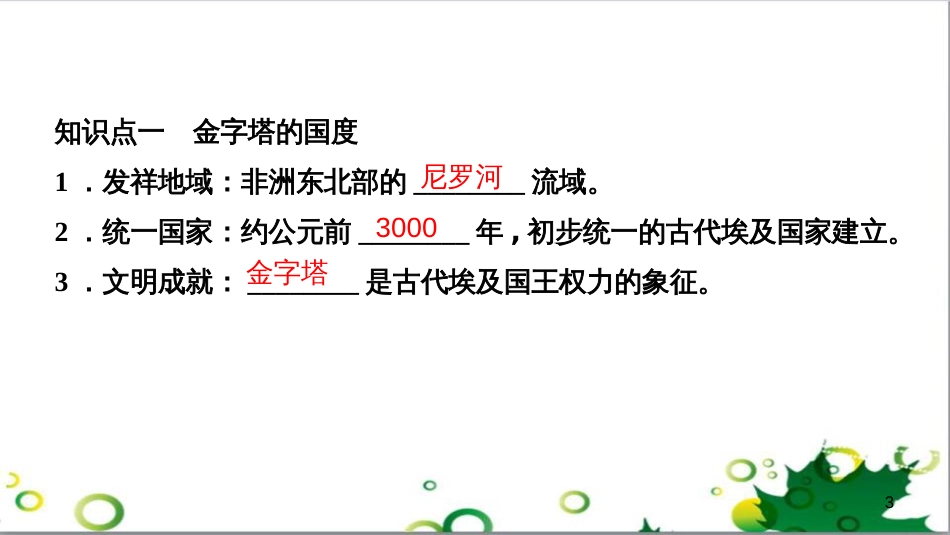 知识点一　金字塔的国度

1．发祥地域：非洲东北部的 尼罗河 流域。

2．统一国家：约公元前 3000 年，初步统一的古代埃及国家建立。

3．文明成就： 金字塔 是古代埃及国王权力的象征。

3